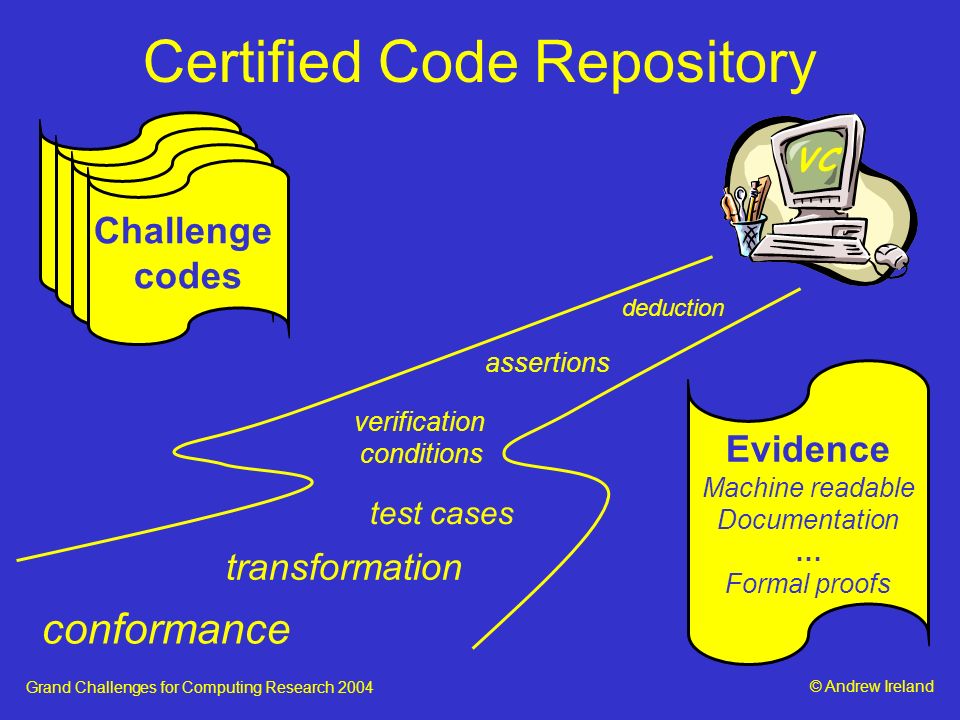 Certified Code Repository

Challenge codes

VC

deduction

assertions

verification conditions

test cases

transformation

conformance

Evidence
Machine readable
Documentation
...
Formal proofs

Grand Challenges for Computing Research 2004

© Andrew Ireland